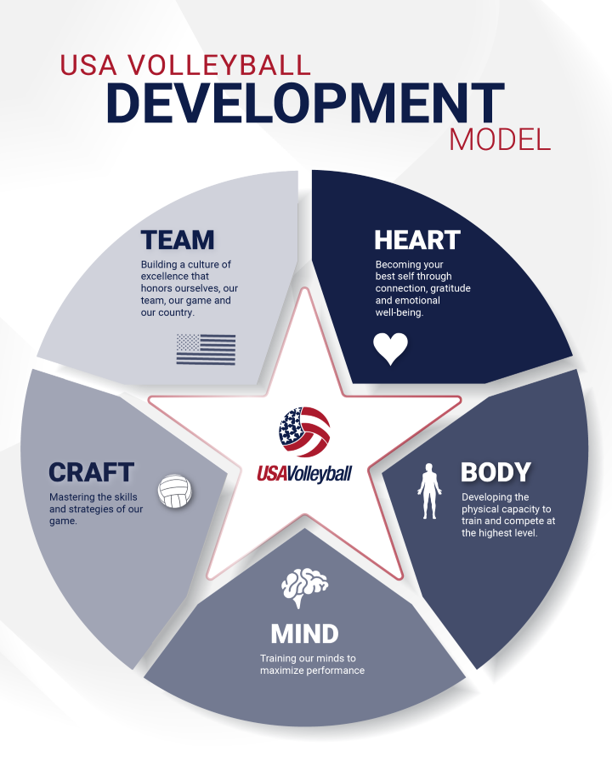 USA VOLLEYBALL
DEVELOPMENT
MODEL

TEAM
Building a culture of excellence that honors ourselves, our team, our game and our country.

HEART
Becoming your best self through connection, gratitude and emotional well-being.

USAVolleyball

CRAFT
Mastering the skills and strategies of our game.

BODY
Developing the physical capacity to train and compete at the highest level.

MIND
Training our minds to maximize performance